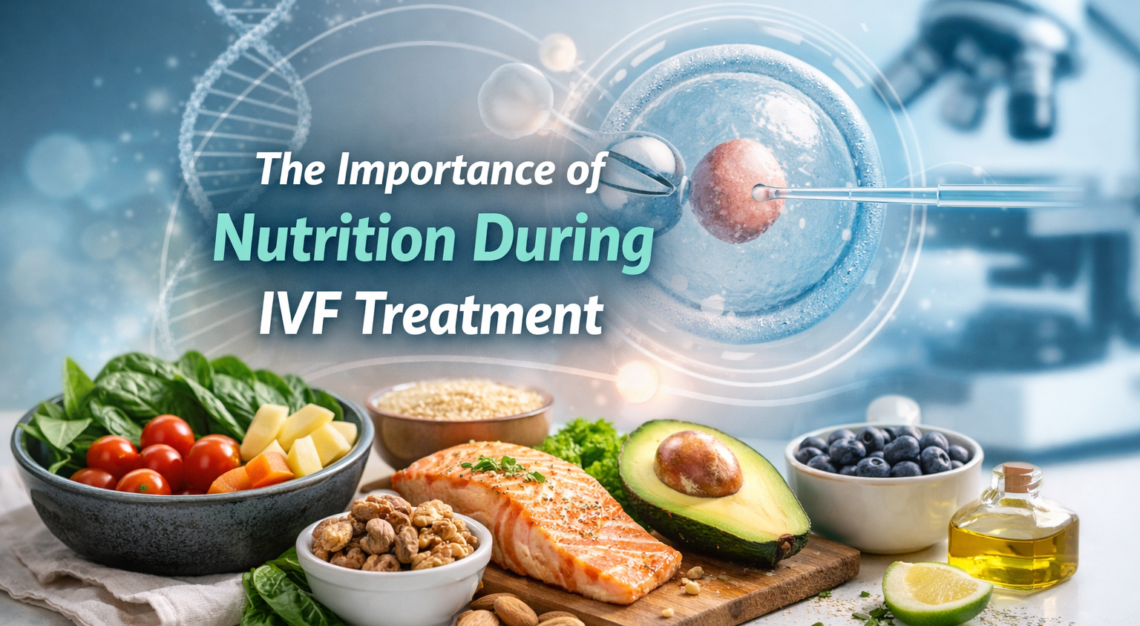 The Importance of
Nutrition During
IVF Treatment